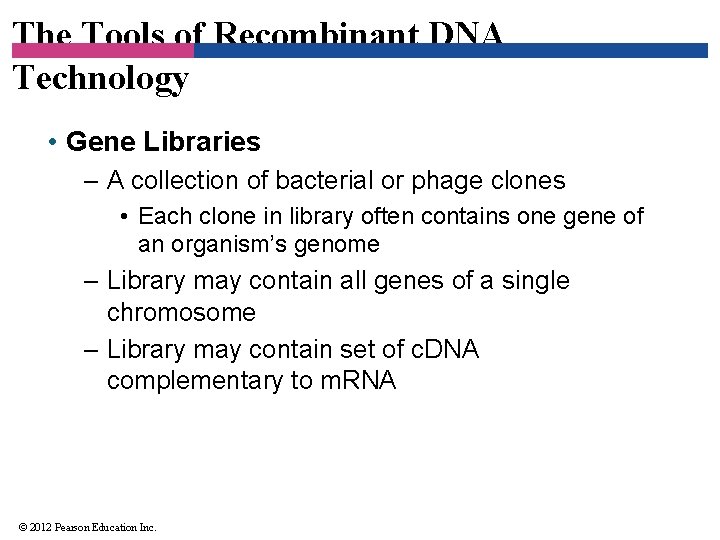 The Tools of Recombinant DNA Technology

• Gene Libraries

– A collection of bacterial or phage clones

• Each clone in library often contains one gene of an organism's genome

– Library may contain all genes of a single chromosome

– Library may contain set of cDNA complementary to mRNA

© 2012 Pearson Education Inc.